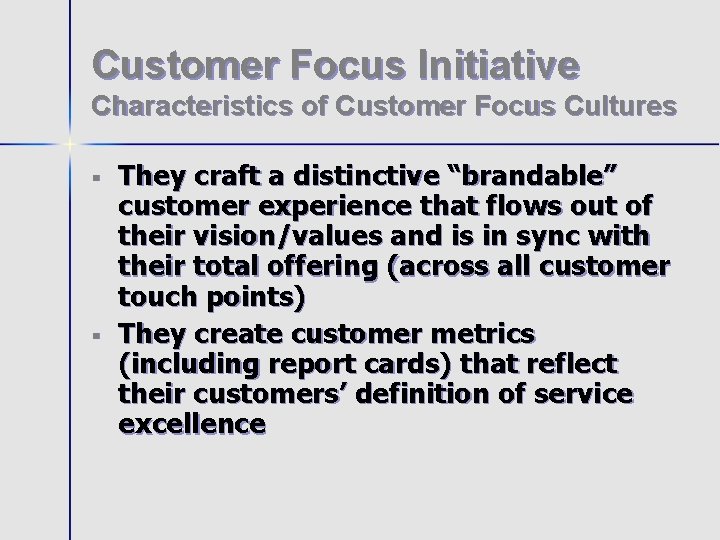 Customer Focus Initiative
Characteristics of Customer Focus Cultures

▪ They craft a distinctive “brandable” customer experience that flows out of their vision/values and is in sync with their total offering (across all customer touch points)
▪ They create customer metrics (including report cards) that reflect their customers’ definition of service excellence